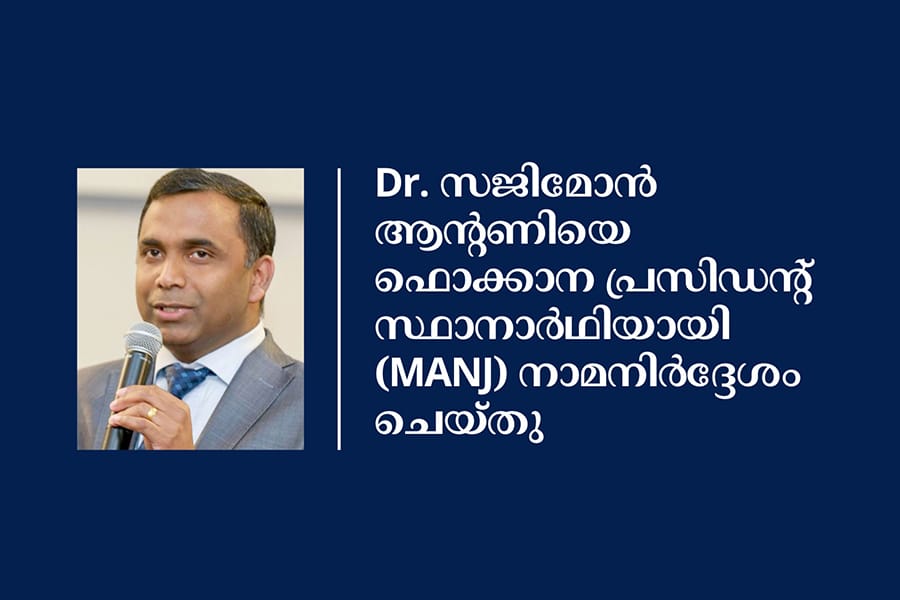 Dr. സജിമോൻ ആന്റണിയെ ഫൊക്കാന പ്രസിഡന്റ് സ്ഥാനാർഥിയായി (MANJ) നാമനിർദ്ദേശം ചെയ്തു